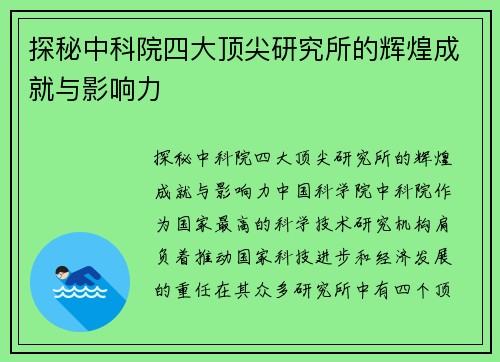 探秘中科院四大顶尖研究所的辉煌成就与影响力

探秘中科院四大顶尖研究所的辉煌成就与影响力中国科学院中科院作为国家最高的科学技术研究机构肩负着推动国家科技进步和经济发展的重任在其众多研究所中有四个顶